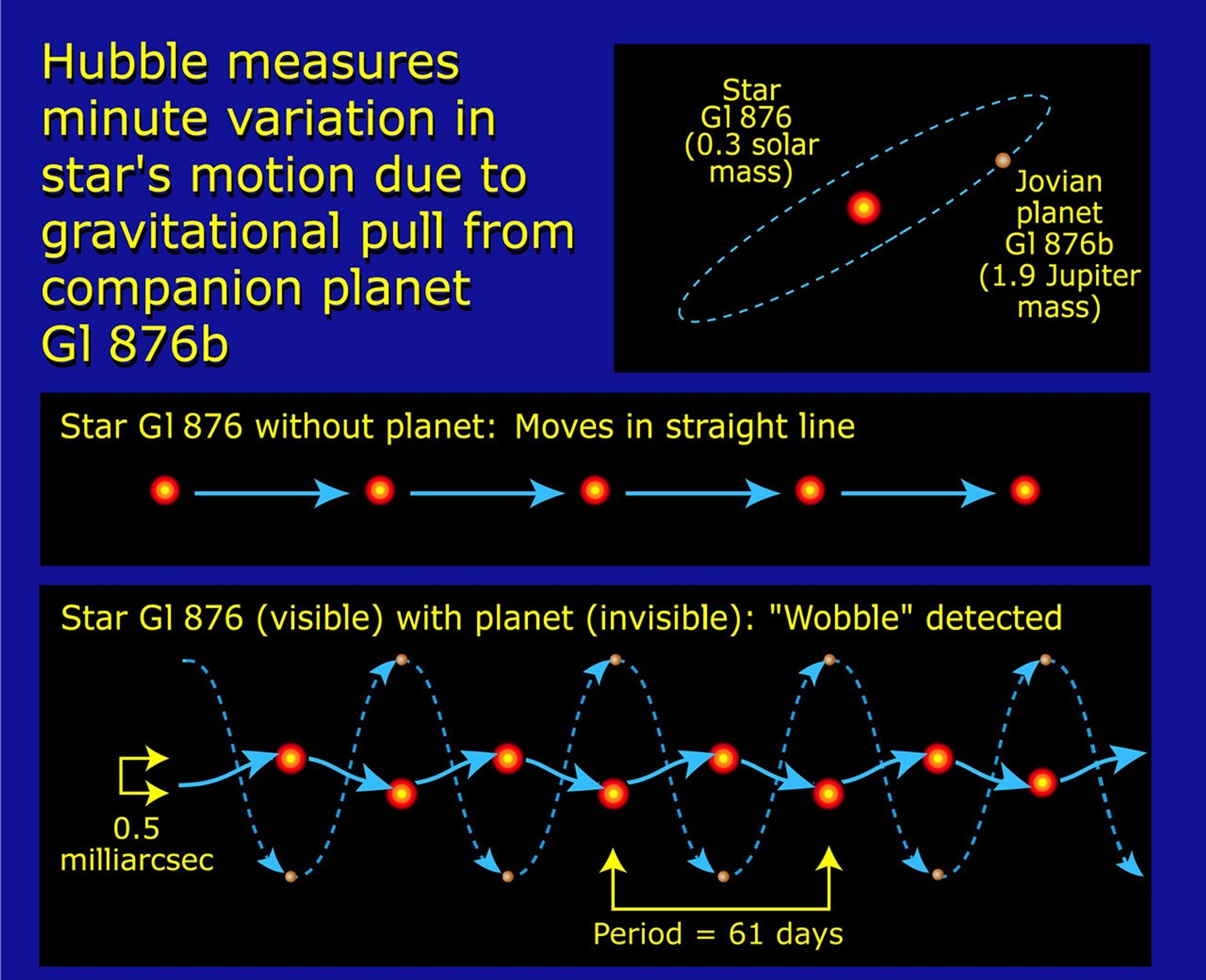 Hubble measures minute variation in star's motion due to gravitational pull from companion planet Gl 876b

Star Gl 876 (0.3 solar mass)

Jovian planet Gl 876b (1.9 Jupiter mass)

Star Gl 876 without planet: Moves in straight line

Star Gl 876 (visible) with planet (invisible): "Wobble" detected

0.5 milliarcsec

Period = 61 days